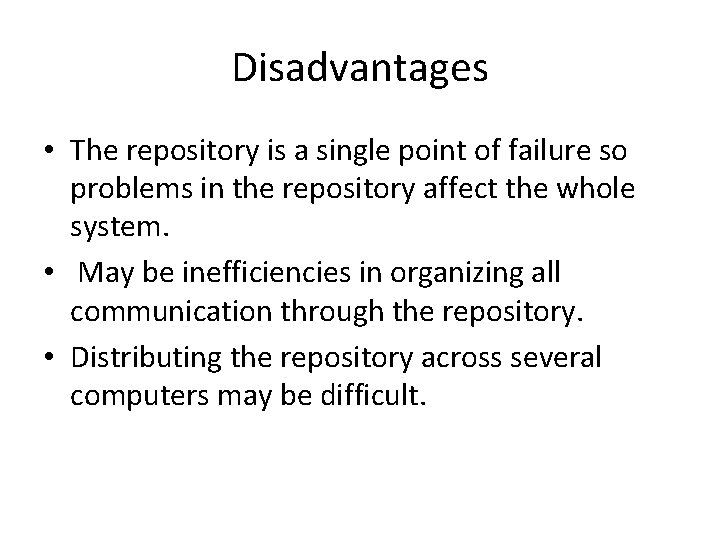 Disadvantages

• The repository is a single point of failure so problems in the repository affect the whole system.

• May be inefficiencies in organizing all communication through the repository.

• Distributing the repository across several computers may be difficult.